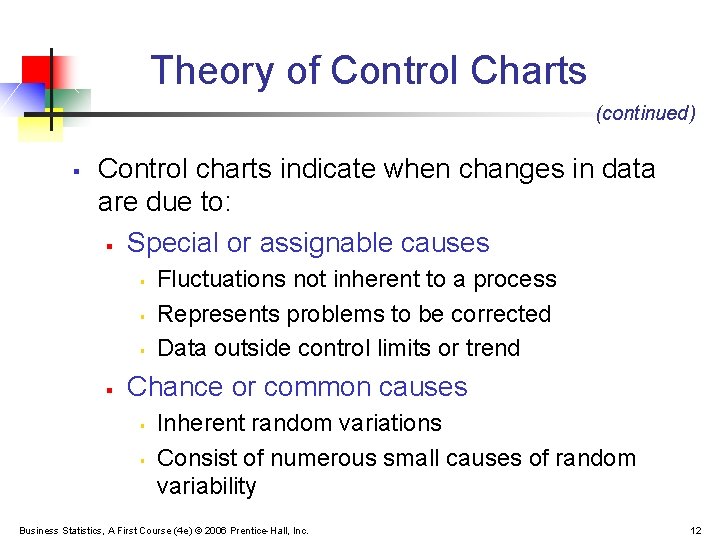 Theory of Control Charts

(continued)

▪ Control charts indicate when changes in data are due to:

▪ Special or assignable causes

▪ Fluctuations not inherent to a process

▪ Represents problems to be corrected

▪ Data outside control limits or trend

▪ Chance or common causes

▪ Inherent random variations

▪ Consist of numerous small causes of random variability

Business Statistics, A First Course (4e) © 2006 Prentice-Hall, Inc.

12